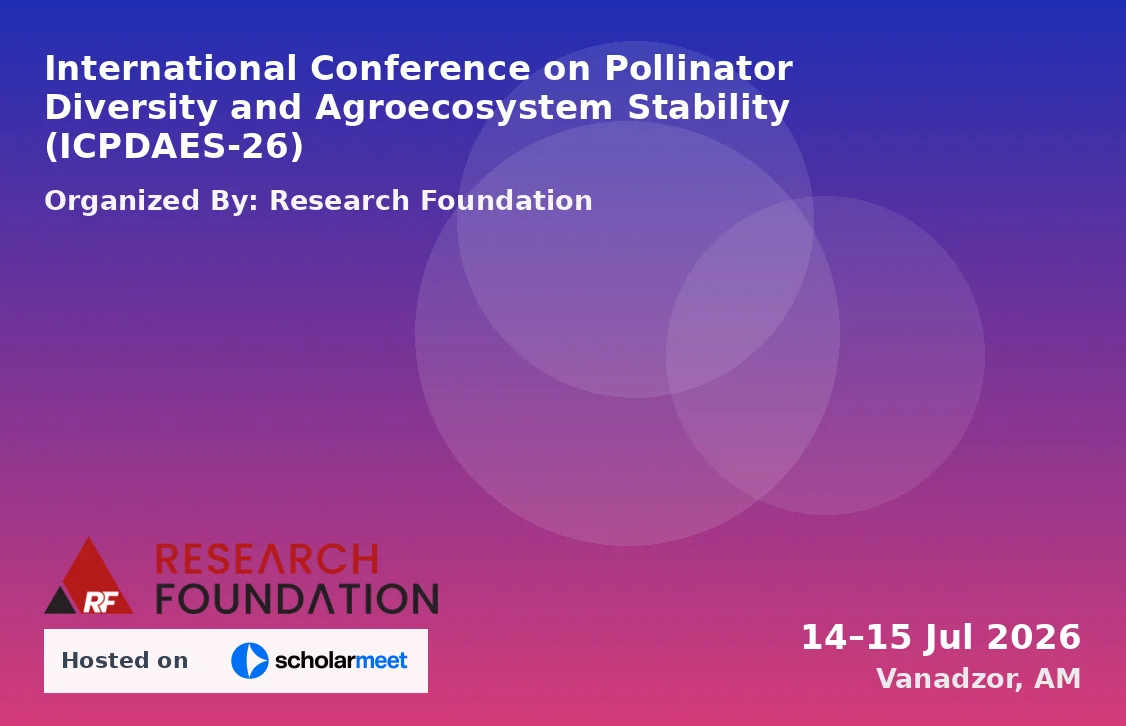 International Conference on Pollinator Diversity and Agroecosystem Stability (ICPDAES-26)

Organized By: Research Foundation

RF RESEARCH FOUNDATION

Hosted on scholarmeet

14–15 Jul 2026
Vanadzor, AM